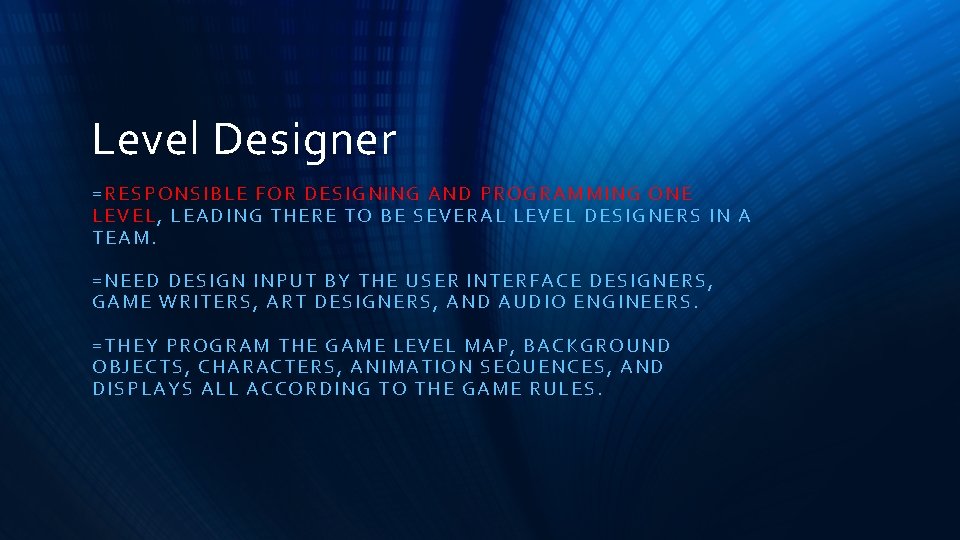 Level Designer

=RESPONSIBLE FOR DESIGNING AND PROGRAMMING ONE LEVEL, LEADING THERE TO BE SEVERAL LEVEL DESIGNERS IN A TEAM.

=NEED DESIGN INPUT BY THE USER INTERFACE DESIGNERS, GAME WRITERS, ART DESIGNERS, AND AUDIO ENGINEERS.

=THEY PROGRAM THE GAME LEVEL MAP, BACKGROUND OBJECTS, CHARACTERS, ANIMATION SEQUENCES, AND DISPLAYS ALL ACCORDING TO THE GAME RULES.